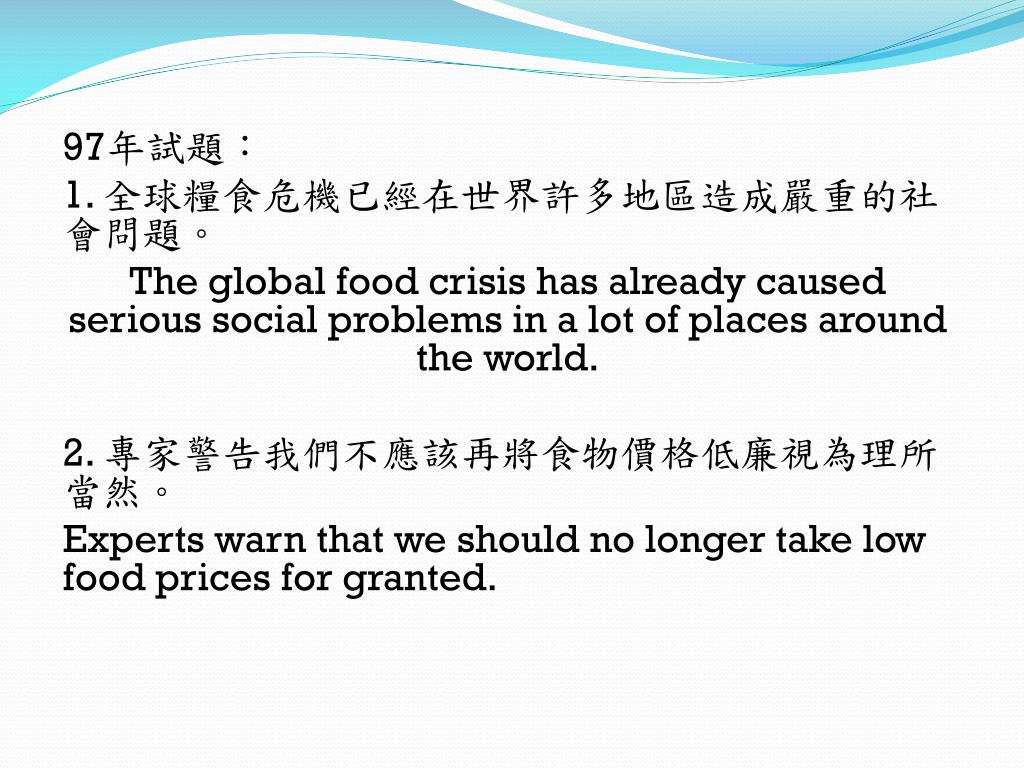 97年試題：

1. 全球糧食危機已經在世界許多地區造成嚴重的社會問題。

The global food crisis has already caused serious social problems in a lot of places around the world.

2. 專家警告我們不應該再將食物價格低廉視為理所當然。

Experts warn that we should no longer take low food prices for granted.